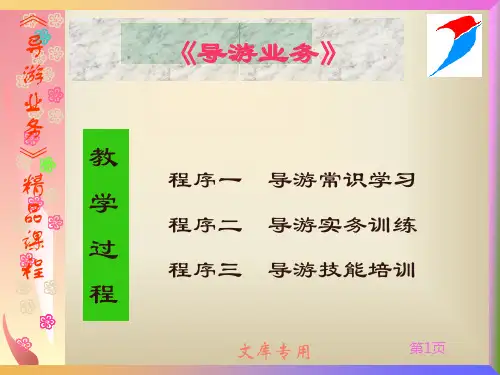 《导游业务》精品课程

《导游业务》

教学过程

程序一　导游常识学习

程序二　导游实务训练

程序三　导游技能培训

文库专用

第1页